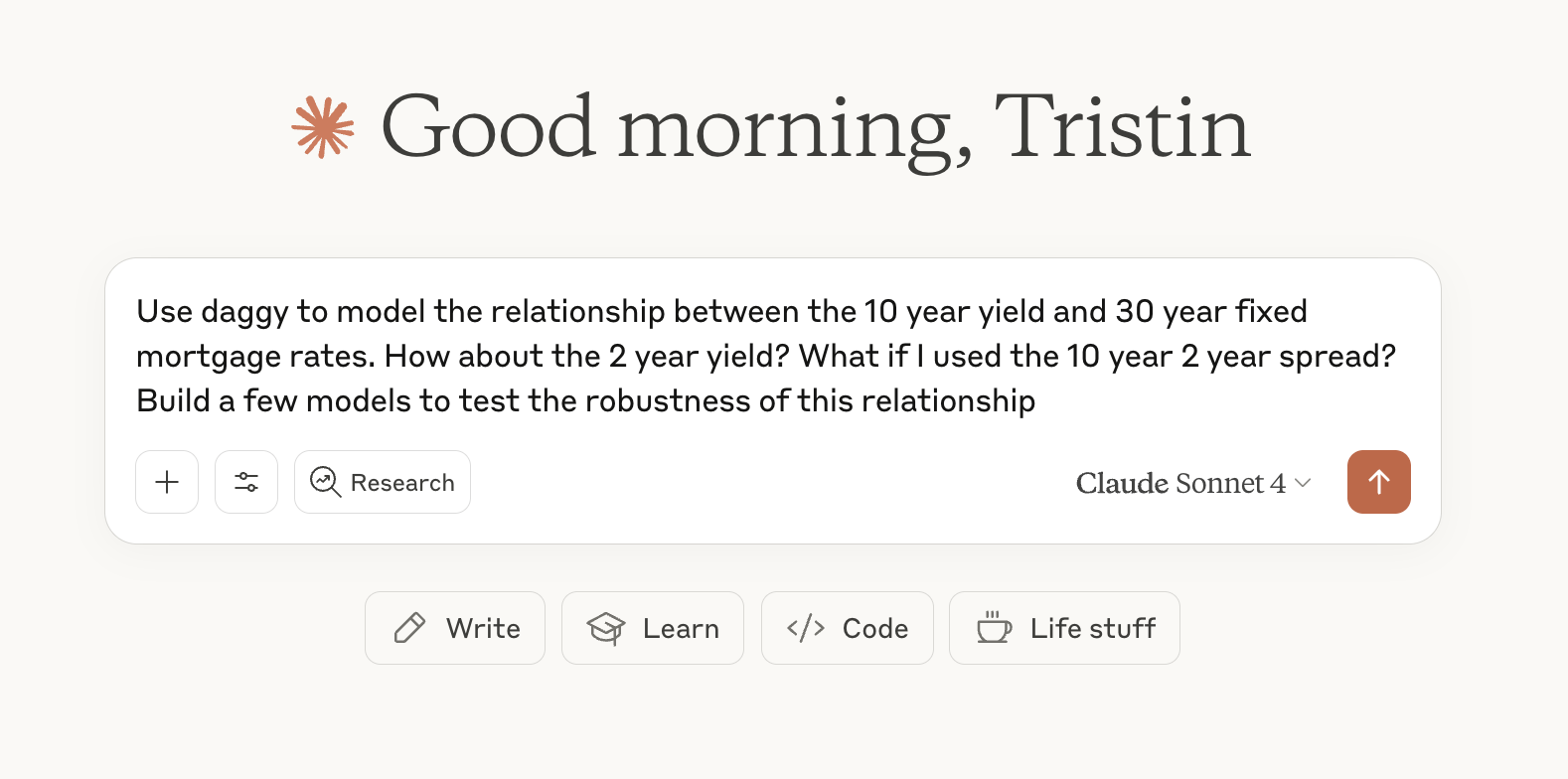 Good morning, Tristin

Use daggy to model the relationship between the 10 year yield and 30 year fixed mortgage rates. How about the 2 year yield? What if I used the 10 year 2 year spread? Build a few models to test the robustness of this relationship

Research

Claude Sonnet 4

Write

Learn

Code

Life stuff